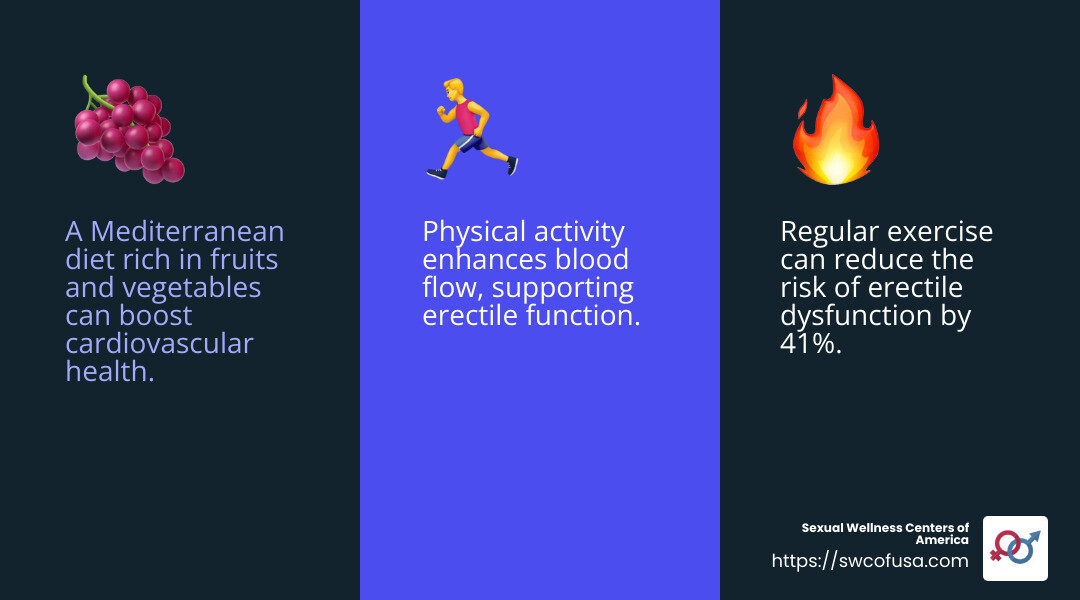 A Mediterranean diet rich in fruits and vegetables can boost cardiovascular health.

Physical activity enhances blood flow, supporting erectile function.

Regular exercise can reduce the risk of erectile dysfunction by 41%.

Sexual Wellness Centers of America
https://swcofusa.com